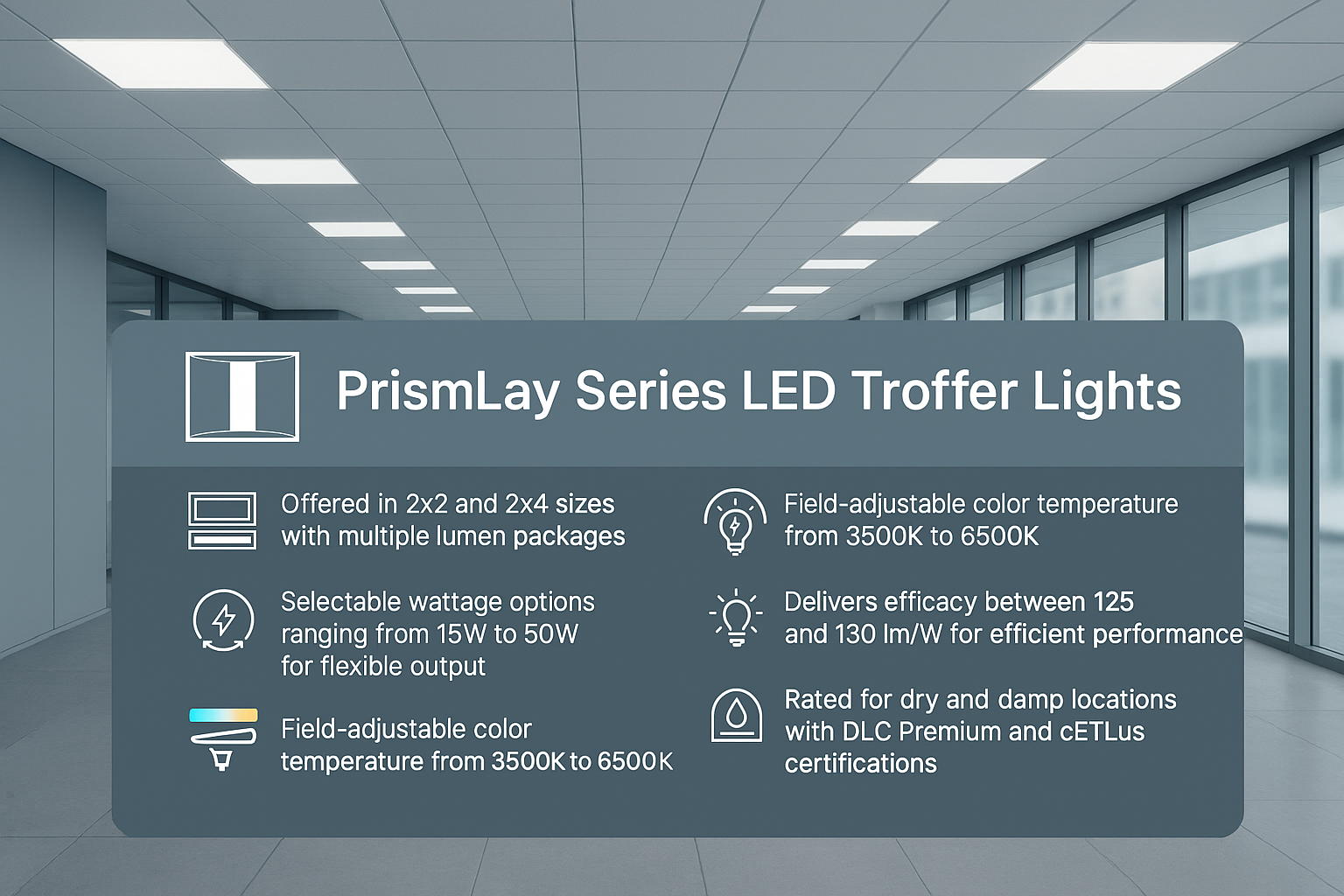 PrismLay Series LED Troffer Lights

Offered in 2x2 and 2x4 sizes with multiple lumen packages

Selectable wattage options ranging from 15W to 50W for flexible output

Field-adjustable color temperature from 3500K to 6500K

Field-adjustable color temperature from 3500K to 6500K

Delivers efficacy between 125 and 130 lm/W for efficient performance

Rated for dry and damp locations with DLC Premium and cETLus certifications